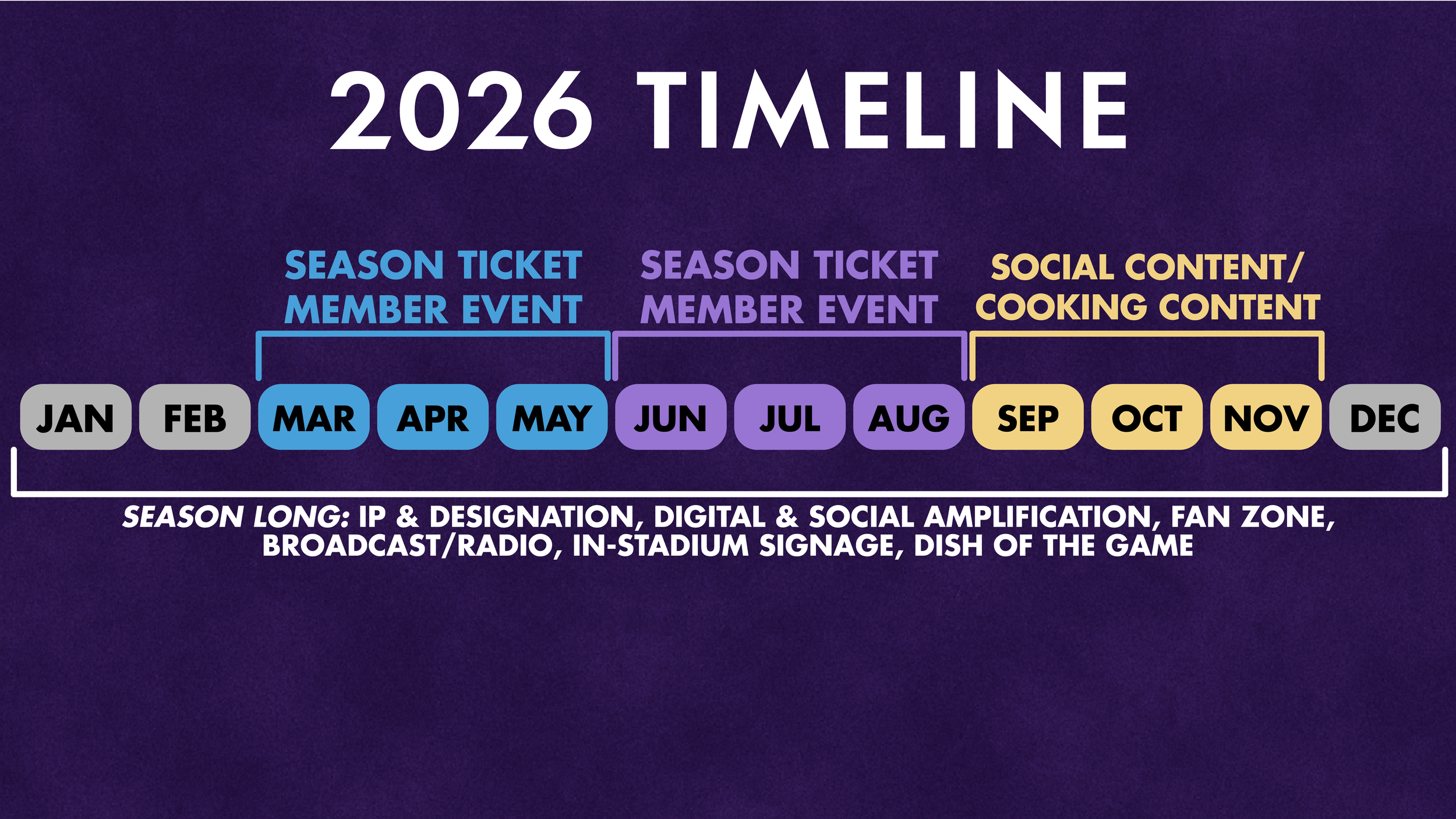 2026 TIMELINE

SEASON TICKET MEMBER EVENT

SEASON TICKET MEMBER EVENT

SOCIAL CONTENT/ COOKING CONTENT

JAN FEB MAR APR MAY JUN JUL AUG SEP OCT NOV DEC

SEASON LONG: IP & DESIGNATION, DIGITAL & SOCIAL AMPLIFICATION, FAN ZONE, BROADCAST/RADIO, IN-STADIUM SIGNAGE, DISH OF THE GAME